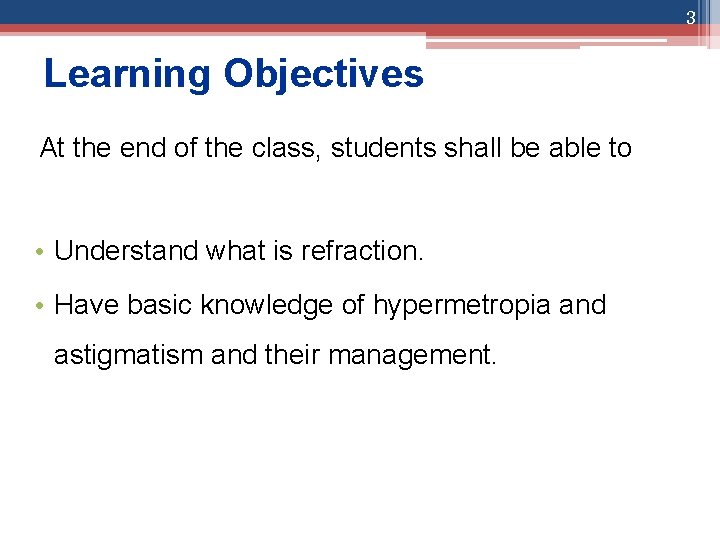 3

Learning Objectives

At the end of the class, students shall be able to

• Understand what is refraction.
• Have basic knowledge of hypermetropia and astigmatism and their management.